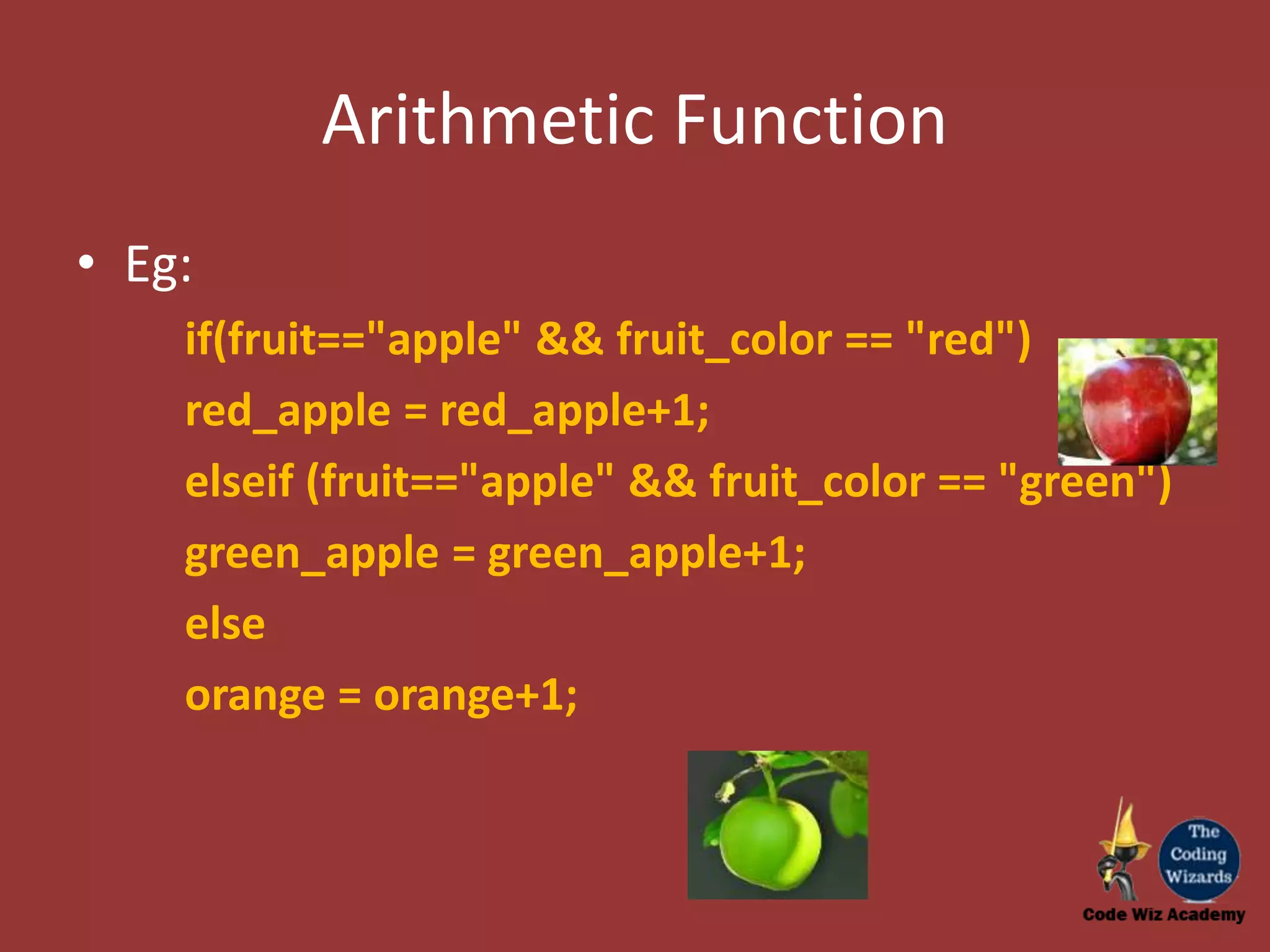 Arithmetic Function

• Eg:

if(fruit=="apple" && fruit_color == "red")

red_apple = red_apple+1;

elseif (fruit=="apple" && fruit_color == "green")

green_apple = green_apple+1;

else

orange = orange+1;

The Coding Wizards

Code Wiz Academy